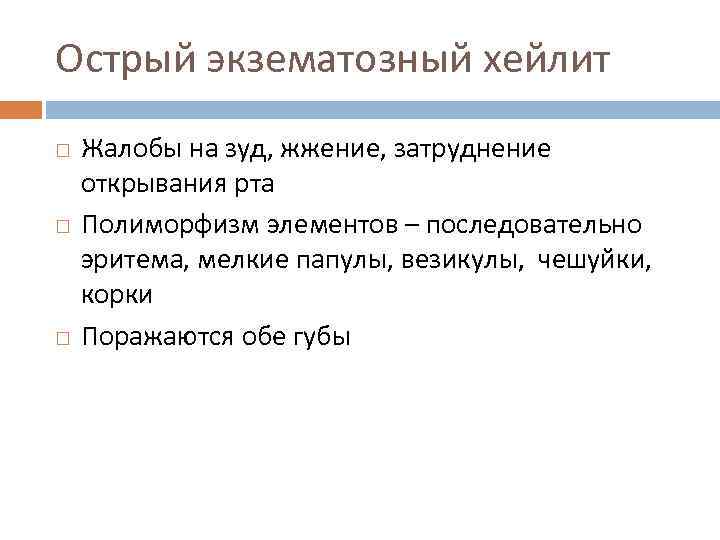 Острый экзематозный хейлит

□ Жалобы на зуд, жжение, затруднение открывания рта

□ Полиморфизм элементов – последовательно эритема, мелкие папулы, везикулы, чешуйки, корки

□ Поражаются обе губы